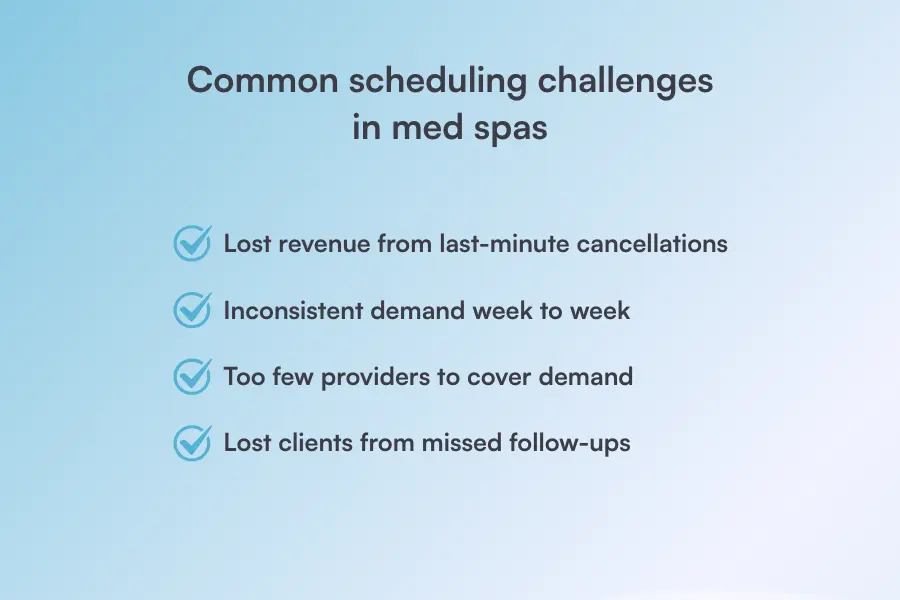 Common scheduling challenges in med spas

Lost revenue from last-minute cancellations

Inconsistent demand week to week

Too few providers to cover demand

Lost clients from missed follow-ups